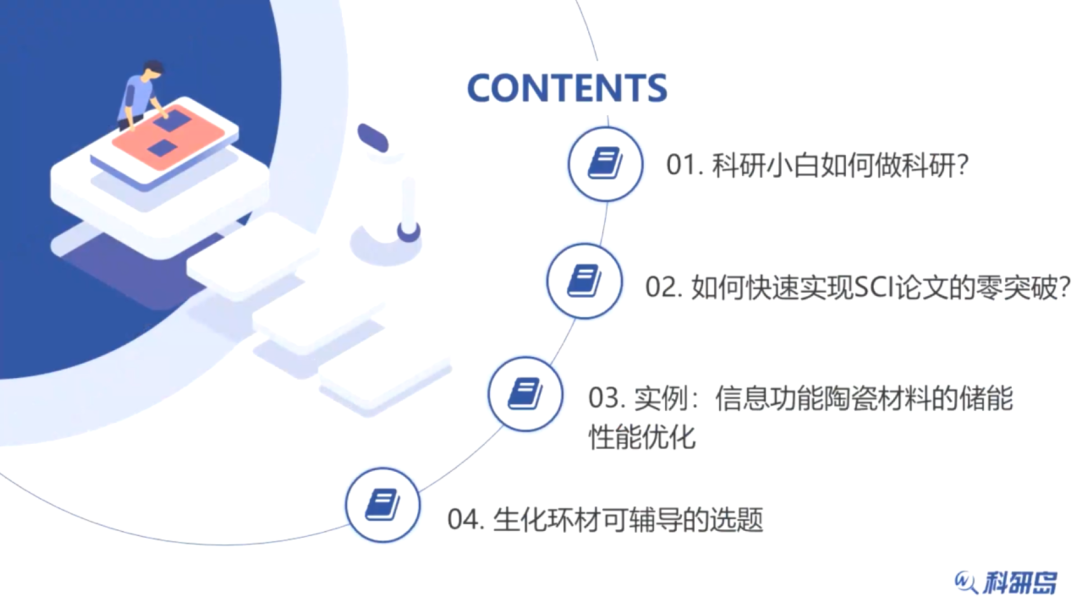 CONTENTS

01. 科研小白如何做科研?

02. 如何快速实现SCI论文的零突破?

03. 实例：信息功能陶瓷材料的储能性能优化

04. 生化环材可辅导的选题

科研岛